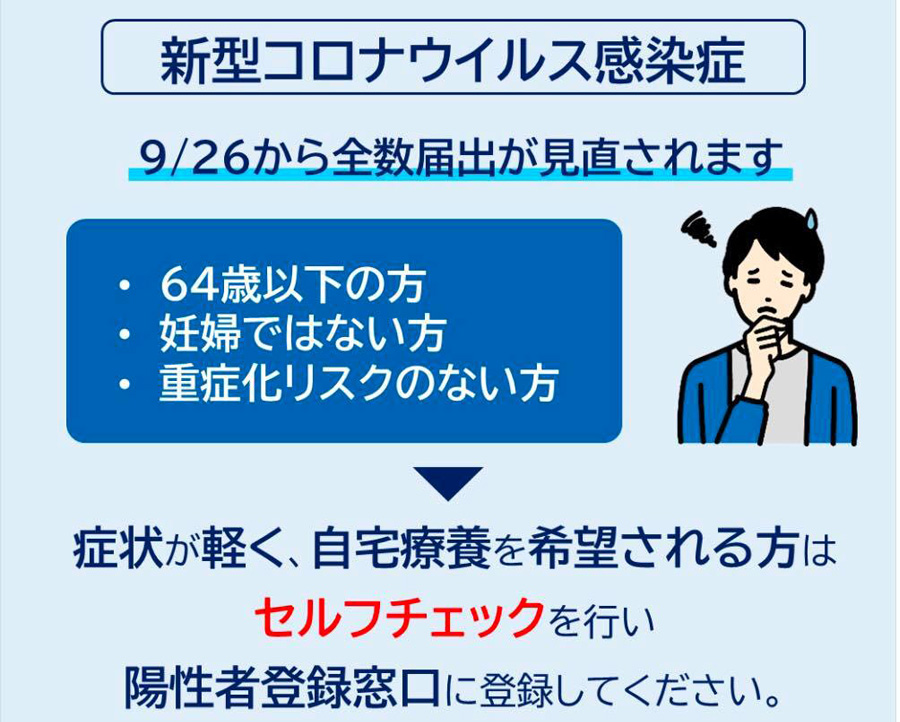 新型コロナウイルス感染症

9/26から全数届出が見直されます

• 64歳以下の方
• 妊婦ではない方
• 重症化リスクのない方

症状が軽く、自宅療養を希望される方は
セルフチェックを行い
陽性者登録窓口に登録してください。